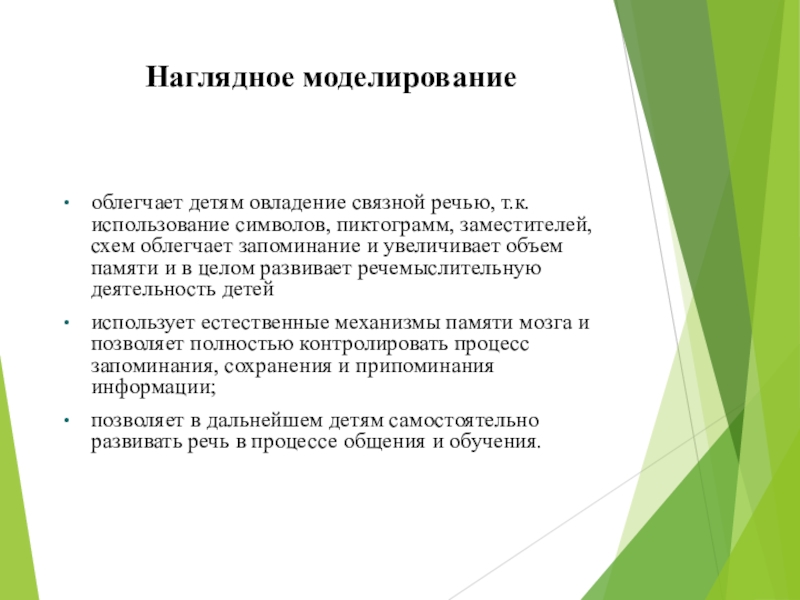 Наглядное моделирование

• облегчает детям овладение связной речью, т.к. использование символов, пиктограмм, заместителей, схем облегчает запоминание и увеличивает объем памяти и в целом развивает речемыслительную деятельность детей

• использует естественные механизмы памяти мозга и позволяет полностью контролировать процесс запоминания, сохранения и припоминания информации;

• позволяет в дальнейшем детям самостоятельно развивать речь в процессе общения и обучения.